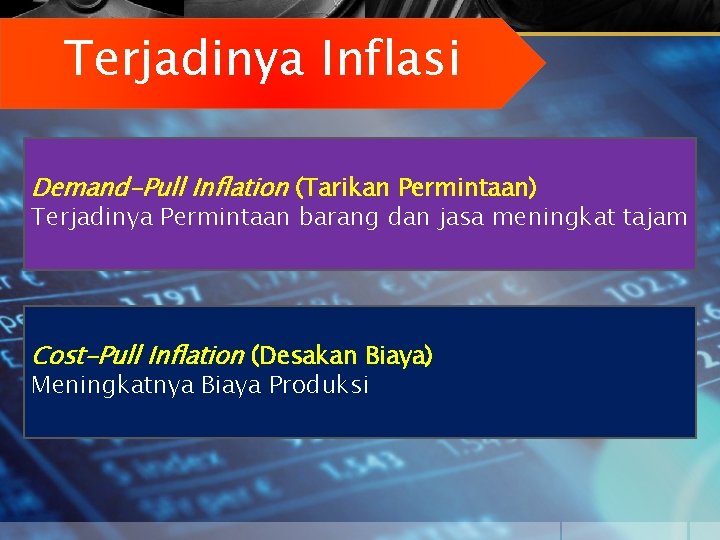 Terjadinya Inflasi

Demand-Pull Inflation (Tarikan Permintaan)
Terjadinya Permintaan barang dan jasa meningkat tajam

Cost-Pull Inflation (Desakan Biaya)
Meningkatnya Biaya Produksi